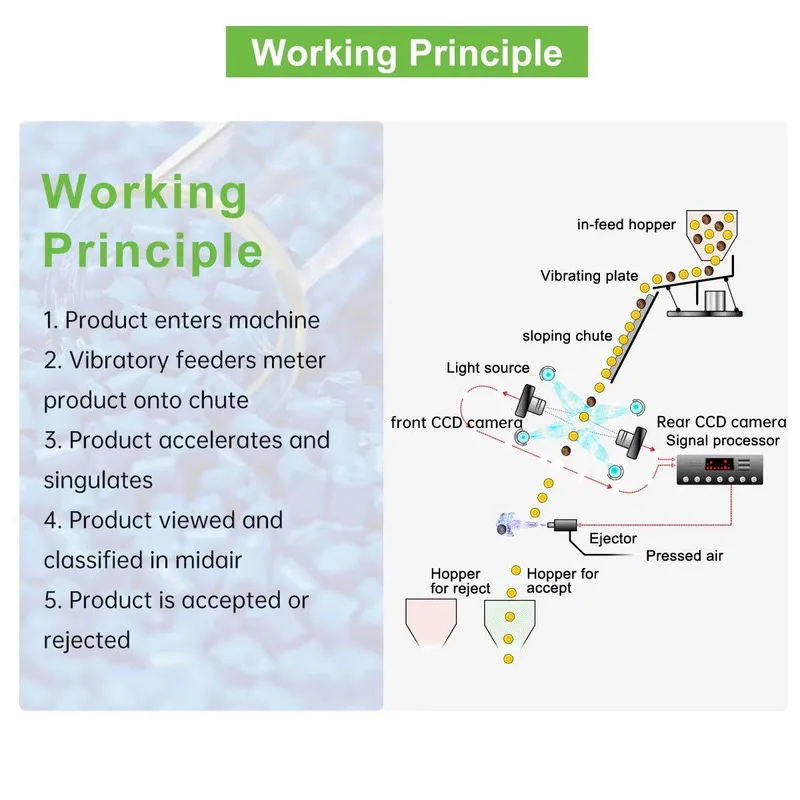 Working Principle

Working Principle

1. Product enters machine
2. Vibratory feeders meter product onto chute
3. Product accelerates and singulates
4. Product viewed and classified in midair
5. Product is accepted or rejected

in-feed hopper
Vibrating plate
sloping chute
Light source
front CCD camera
Rear CCD camera
Signal processor
Ejector
Pressed air
Hopper for reject
Hopper for accept